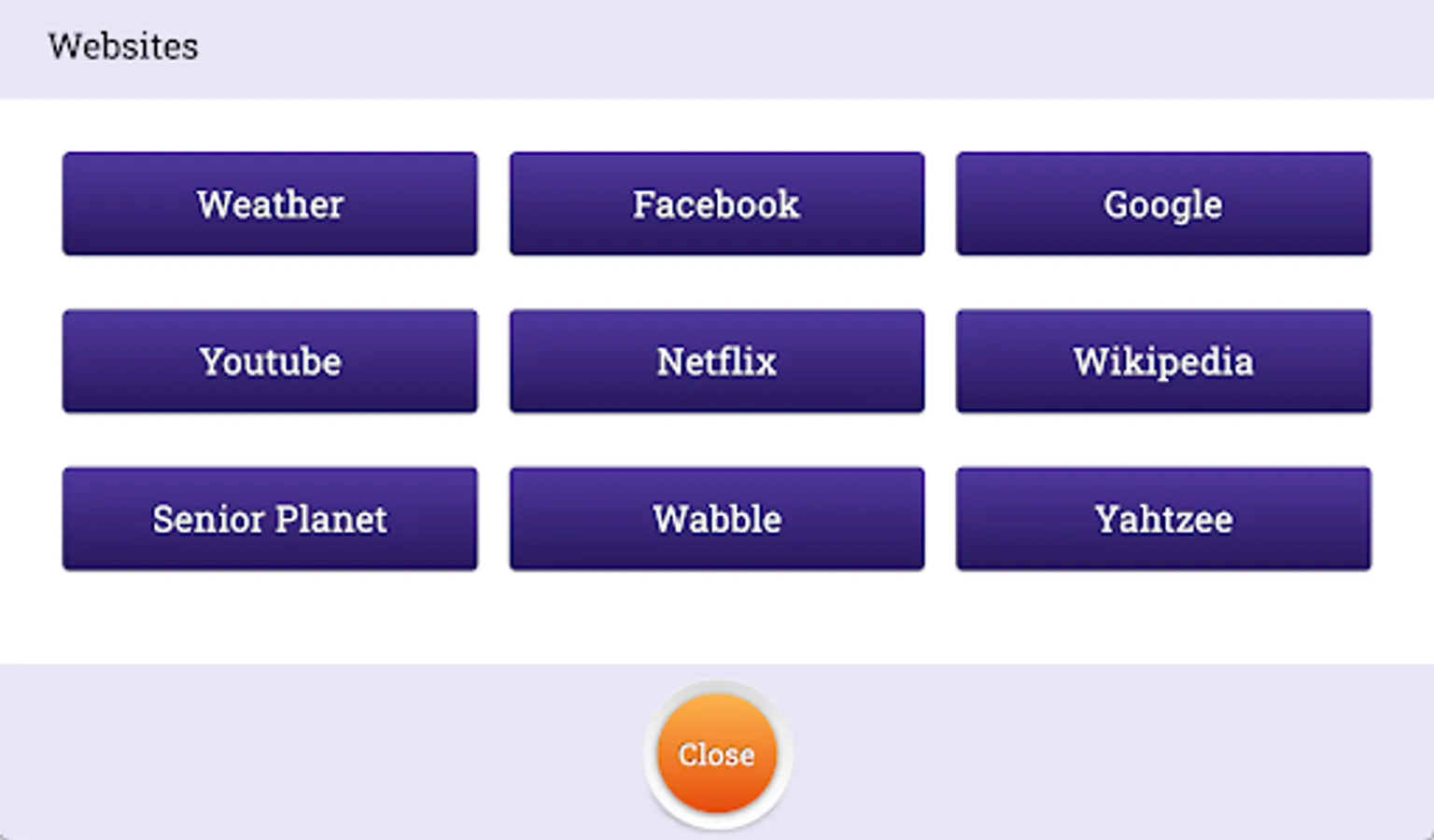 Websites

Weather
Facebook
Google
Youtube
Netflix
Wikipedia
Senior Planet
Wabble
Yahtzee

Close